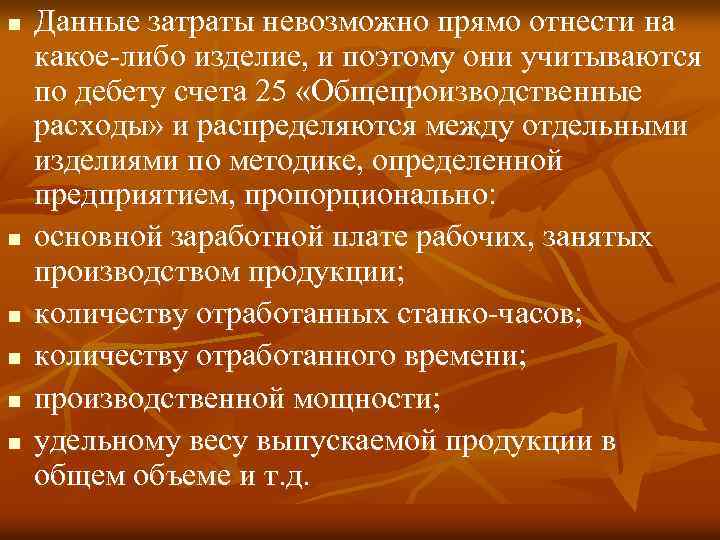 - Данные затраты невозможно прямо отнести на какое-либо изделие, и поэтому они учитываются по дебету счета 25 «Общепроизводственные расходы» и распределяются между отдельными изделиями по методике, определенной предприятием, пропорционально:
- основной заработной плате рабочих, занятых производством продукции;
- количеству отработанных станко-часов;
- количеству отработанного времени;
- производственной мощности;
- удельному весу выпускаемой продукции в общем объеме и т.д.